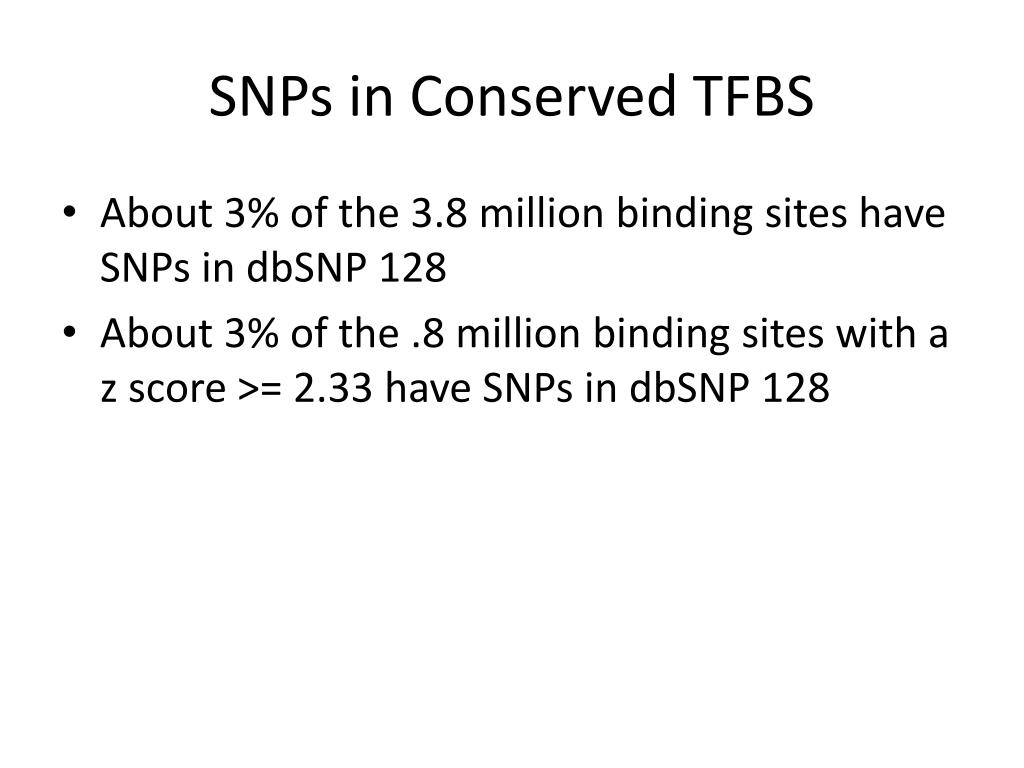 SNPs in Conserved TFBS

• About 3% of the 3.8 million binding sites have SNPs in dbSNP 128

• About 3% of the .8 million binding sites with a z score >= 2.33 have SNPs in dbSNP 128